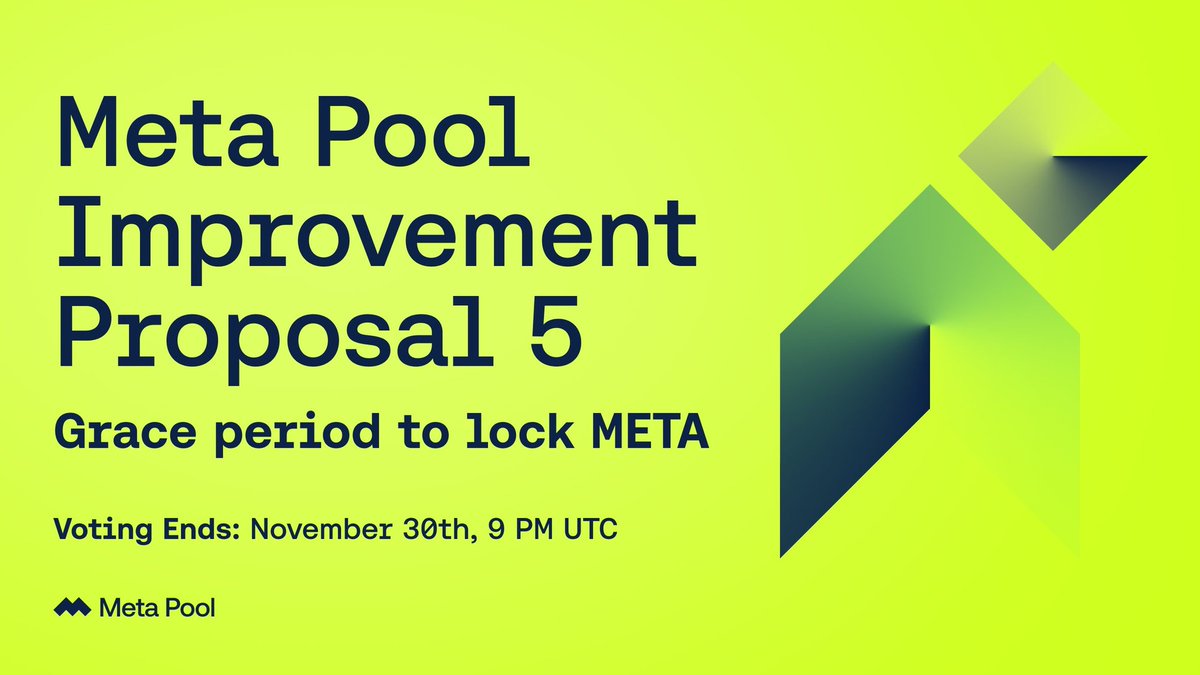 Meta Pool Improvement Proposal 5

Grace period to lock META

Voting Ends: November 30th, 9 PM UTC

Meta Pool